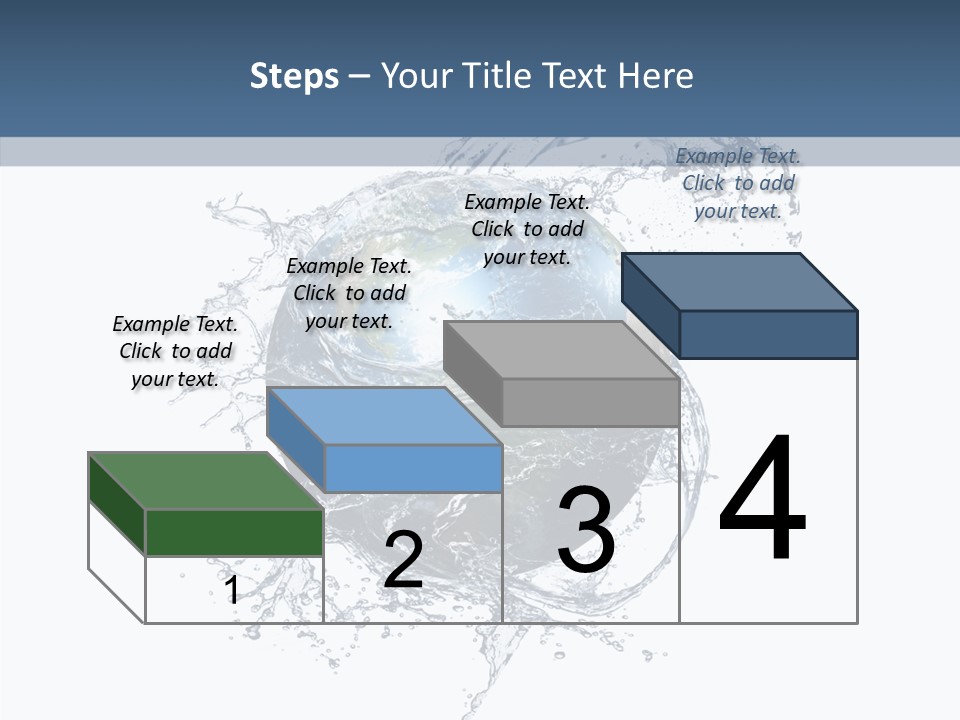 Steps – Your Title Text Here

Example Text. Click to add your text.

Example Text. Click to add your text.

Example Text. Click to add your text.

Example Text. Click to add your text.

1

2

3

4